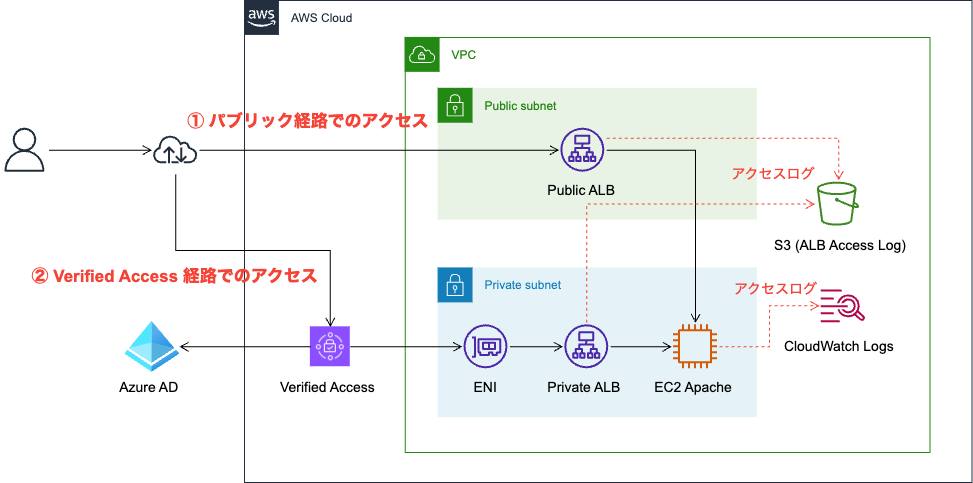 aws AWS Cloud

VPC

Public subnet

① パブリック経路でのアクセス

Public ALB

アクセスログ

S3 (ALB Access Log)

② Verified Access 経路でのアクセス

Private subnet

アクセスログ

CloudWatch Logs

Azure AD

Verified Access

ENI

Private ALB

EC2 Apache